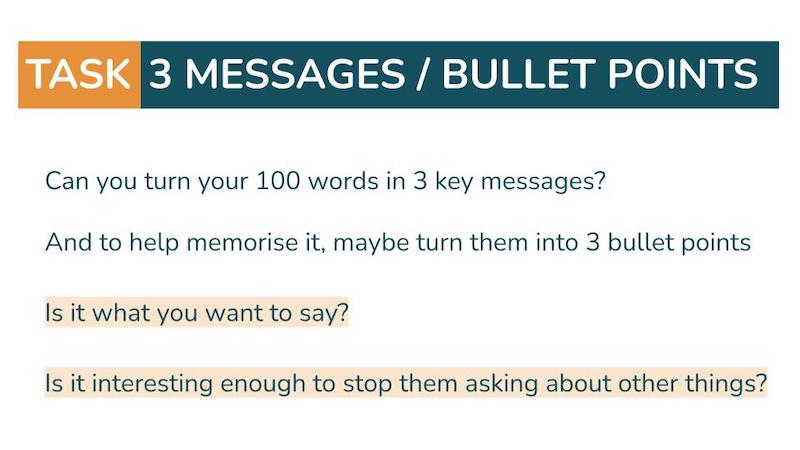 TASK 3 MESSAGES / BULLET POINTS

Can you turn your 100 words in 3 key messages?

And to help memorise it, maybe turn them into 3 bullet points

Is it what you want to say?

Is it interesting enough to stop them asking about other things?